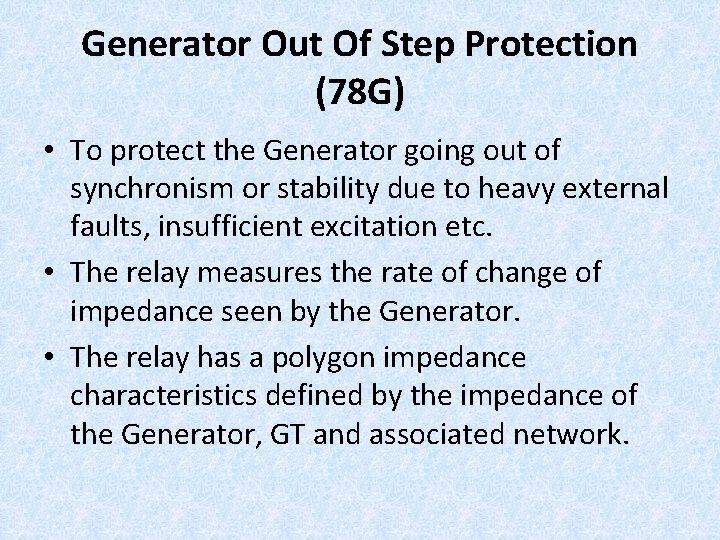 Generator Out Of Step Protection (78G)

• To protect the Generator going out of synchronism or stability due to heavy external faults, insufficient excitation etc.

• The relay measures the rate of change of impedance seen by the Generator.

• The relay has a polygon impedance characteristics defined by the impedance of the Generator, GT and associated network.